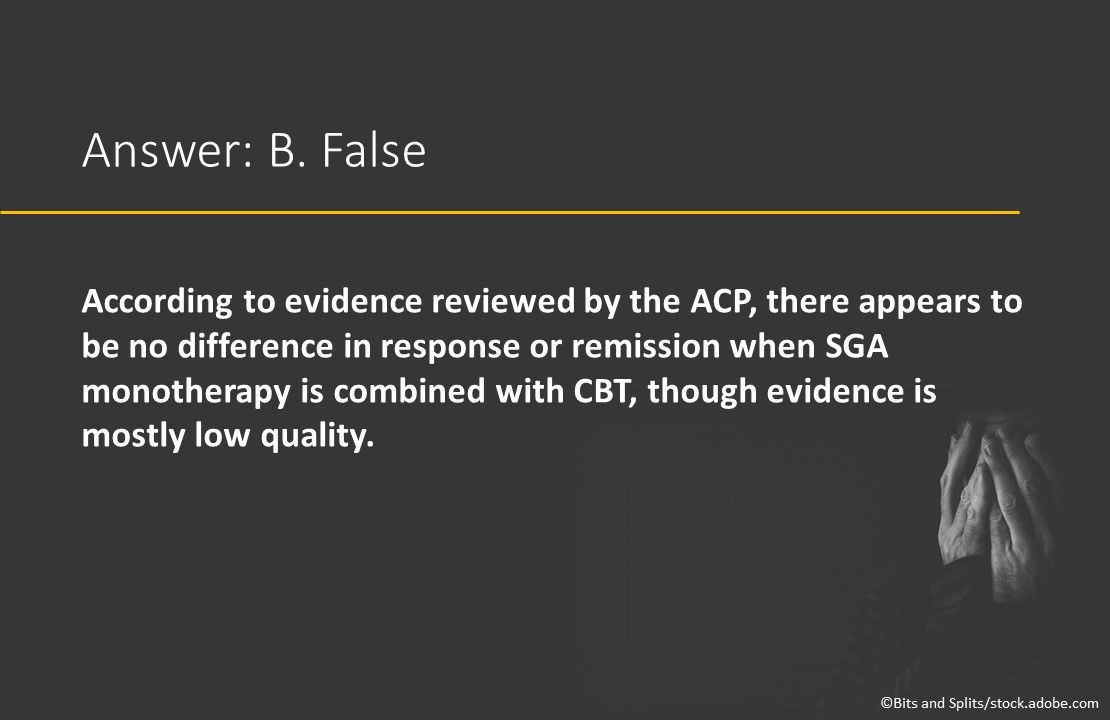 Answer: B. False

According to evidence reviewed by the ACP, there appears to be no difference in response or remission when SGA monotherapy is combined with CBT, though evidence is mostly low quality.

©Bits and Splits/stock.adobe.com